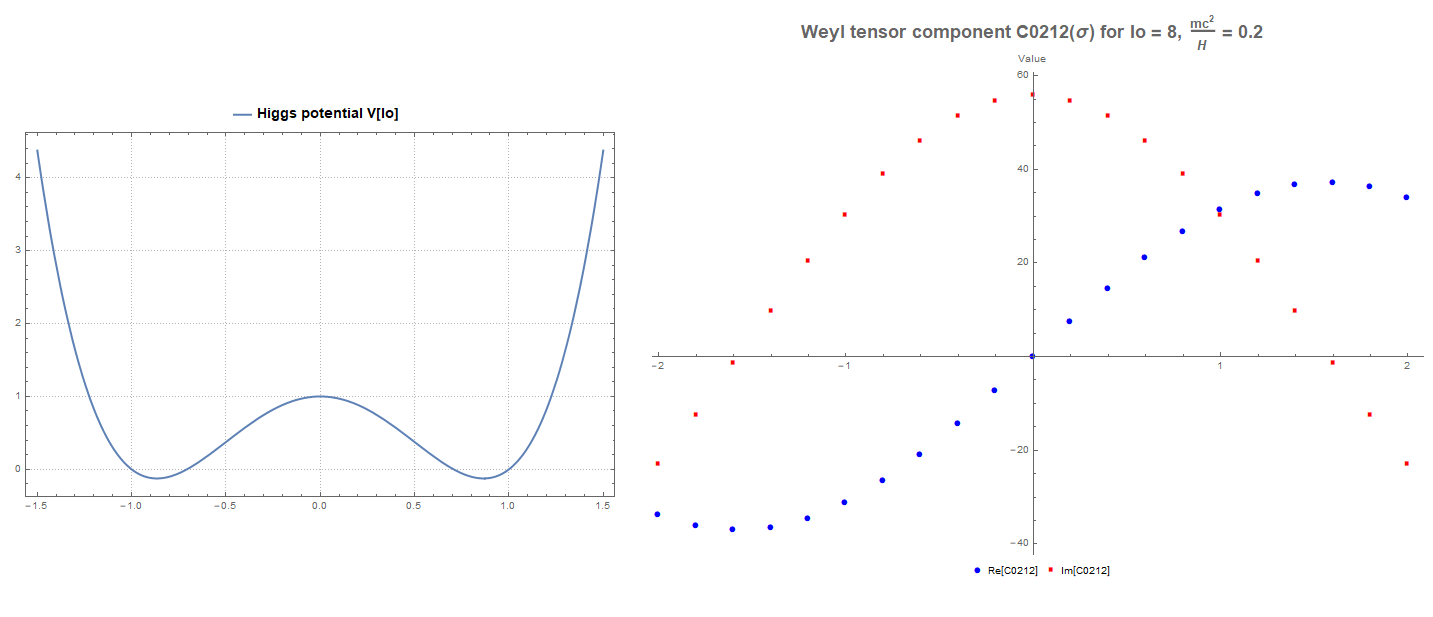 Higgs potential V[lo]

4
3
2
1
0
-1.5
-1.0
-0.5
0.0
0.5
1.0
1.5

Weyl tensor component C0212($\sigma$) for lo = 8, $\frac{mc^2}{H}$ = 0.2

Value
60
40
20
-20
-40
-2
-1
1
2

Re[C0212] Im[C0212]